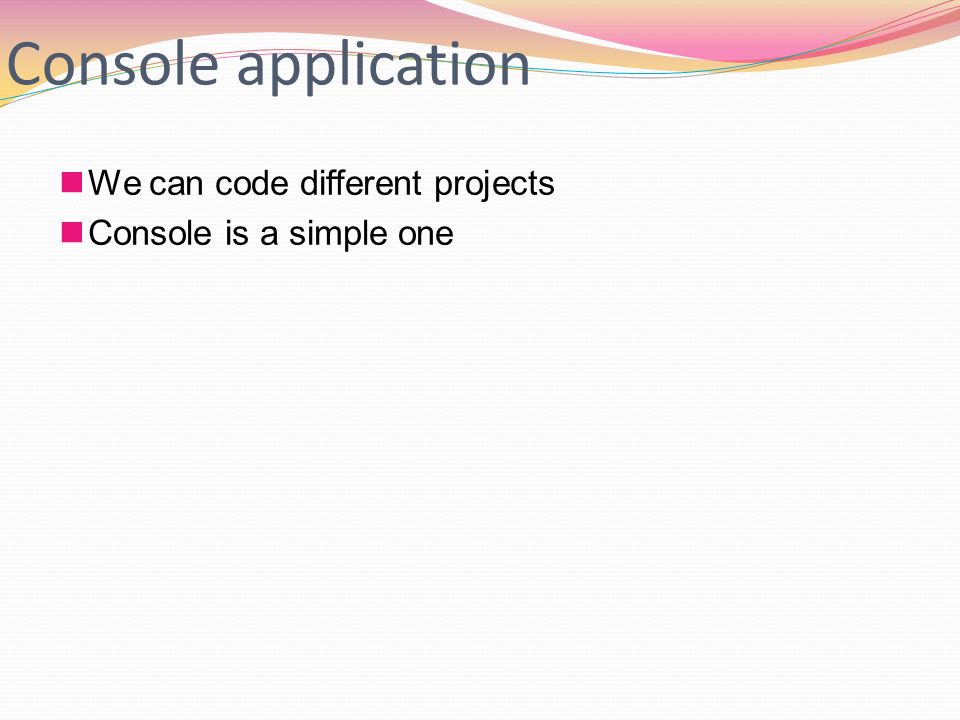 Console application

We can code different projects

Console is a simple one